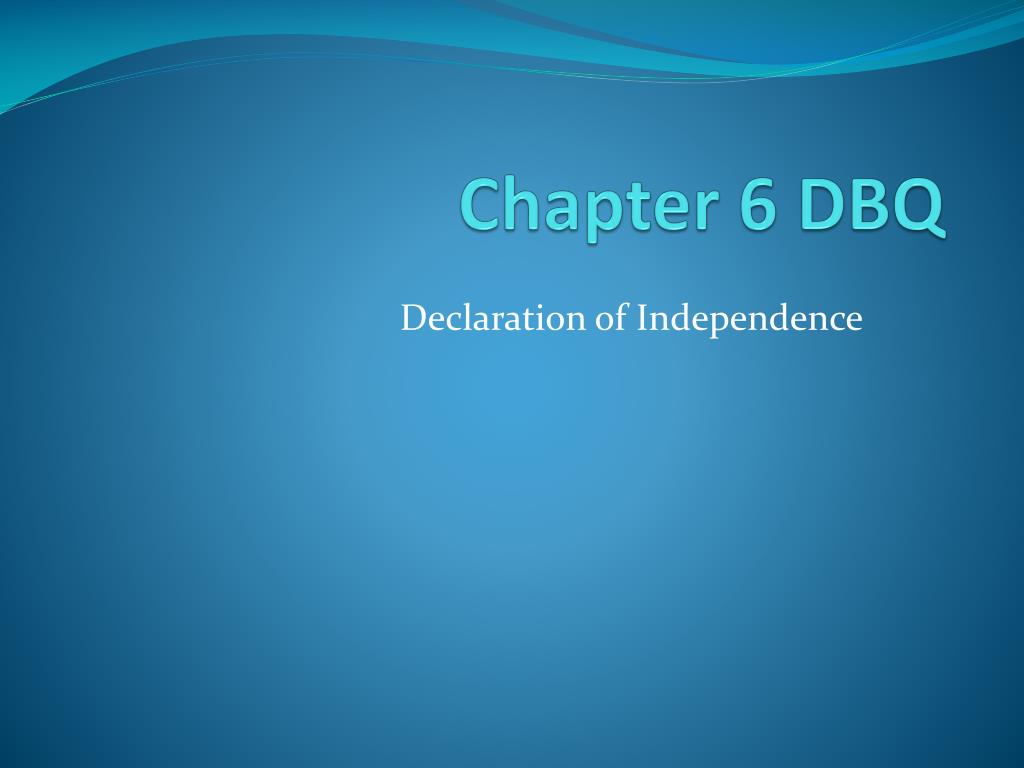 Chapter 6 DBQ

Declaration of Independence